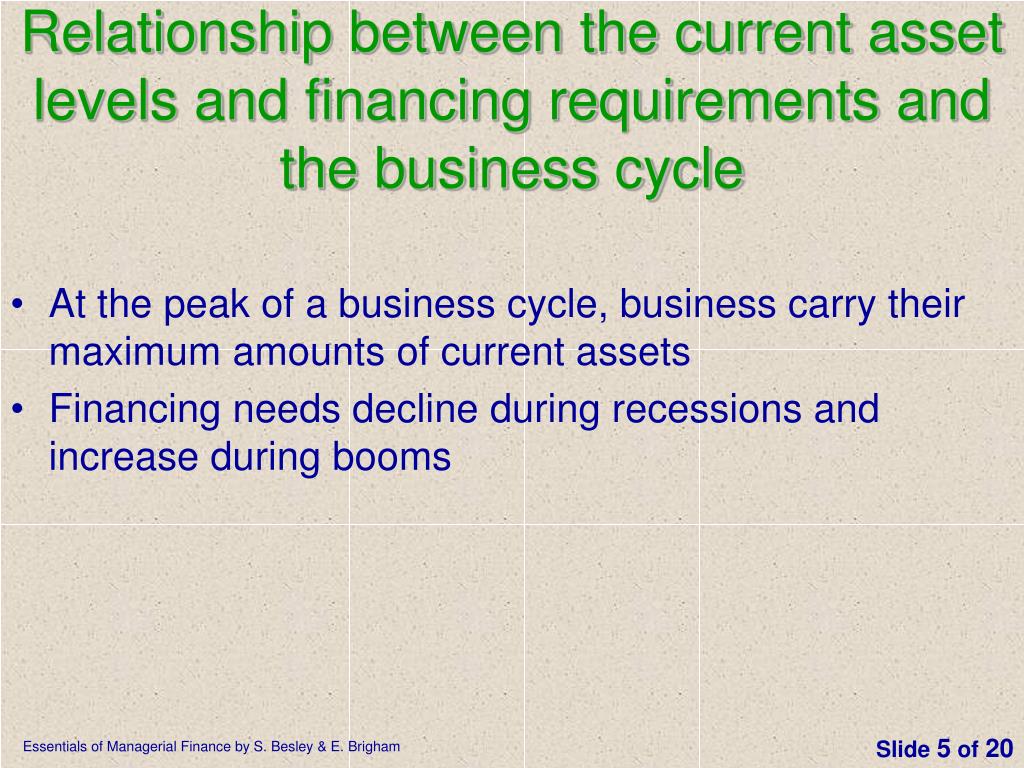 Relationship between the current asset levels and financing requirements and the business cycle

• At the peak of a business cycle, business carry their maximum amounts of current assets
• Financing needs decline during recessions and increase during booms

Essentials of Managerial Finance by S. Besley & E. Brigham

Slide 5 of 20